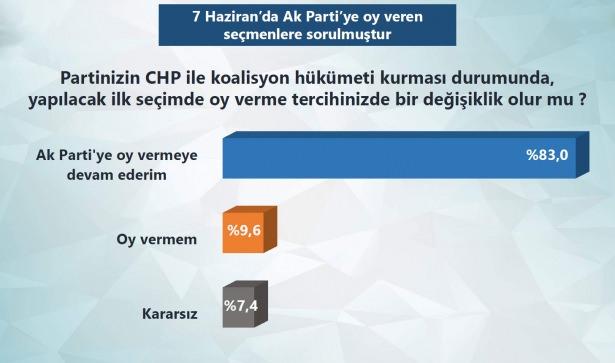 7 Haziran'da Ak Parti'ye oy veren seçmenlere sorulmuştur

Partinizin CHP ile koalisyon hükümeti kurması durumunda, yapılacak ilk seçimde oy verme tercihinizde bir değişiklik olur mu ?

Ak Parti'ye oy vermeye devam ederim
%83,0

Oy vermem
%9,6

Kararsız
%7,4